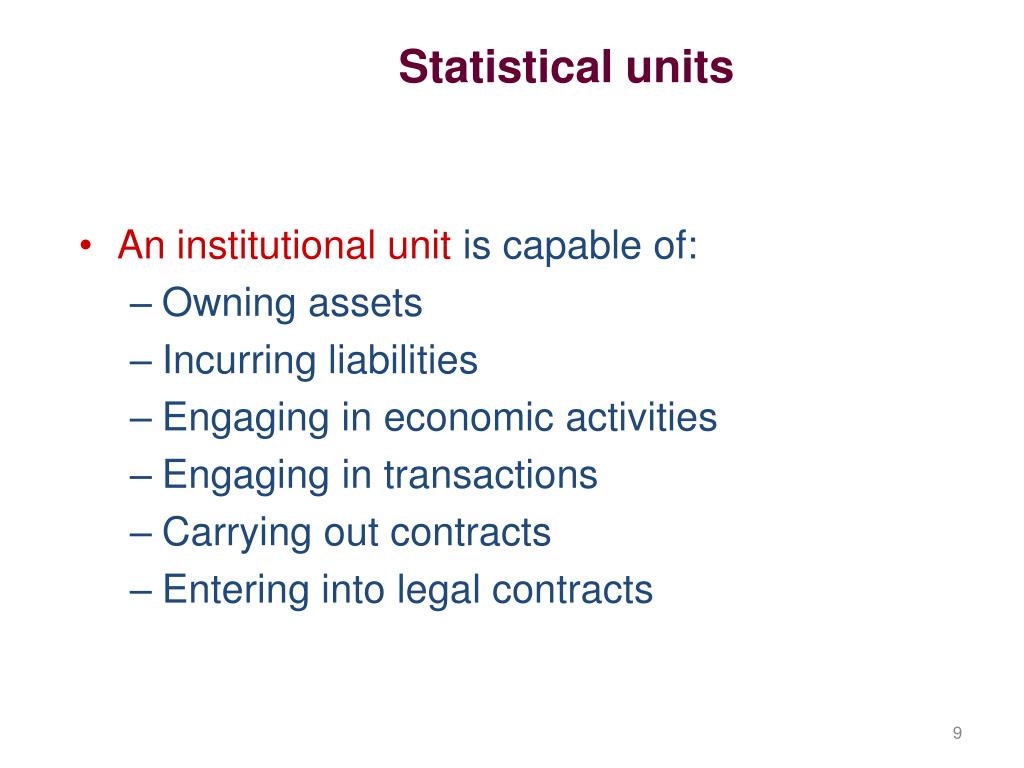 Statistical units

• An institutional unit is capable of:
– Owning assets
– Incurring liabilities
– Engaging in economic activities
– Engaging in transactions
– Carrying out contracts
– Entering into legal contracts

9